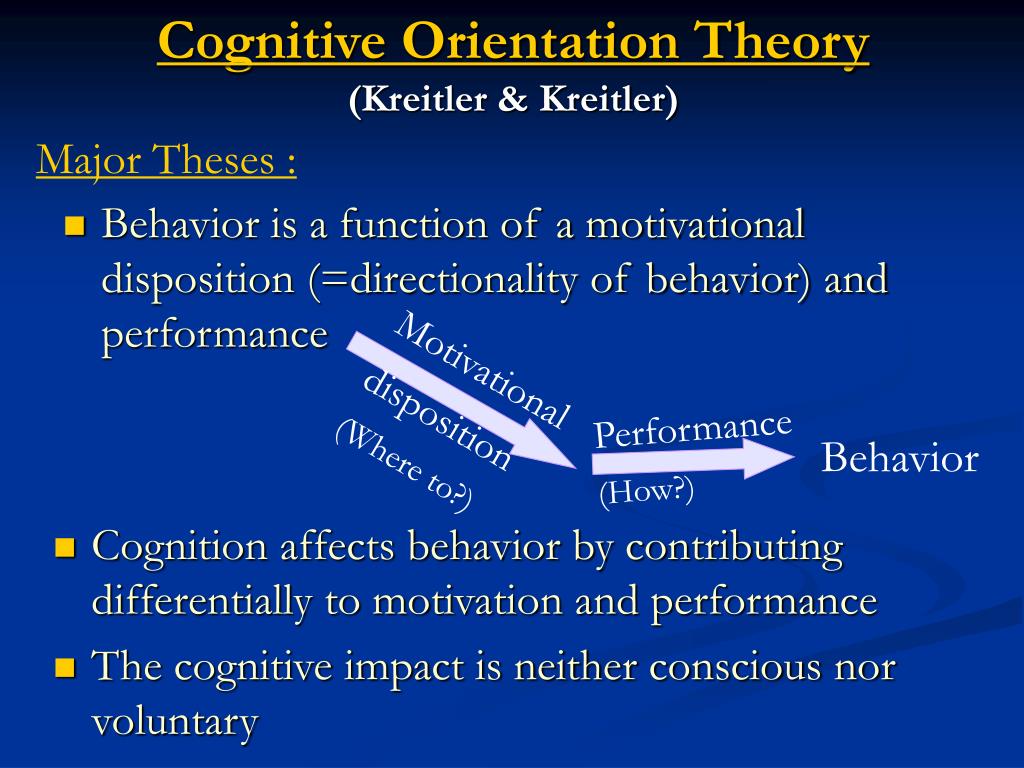 Cognitive Orientation Theory
(Kreitler & Kreitler)

Major Theses :

Behavior is a function of a motivational disposition (=directionality of behavior) and performance

Motivational disposition (Where to?)

Performance (How?)

Behavior

Cognition affects behavior by contributing differentially to motivation and performance

The cognitive impact is neither conscious nor voluntary